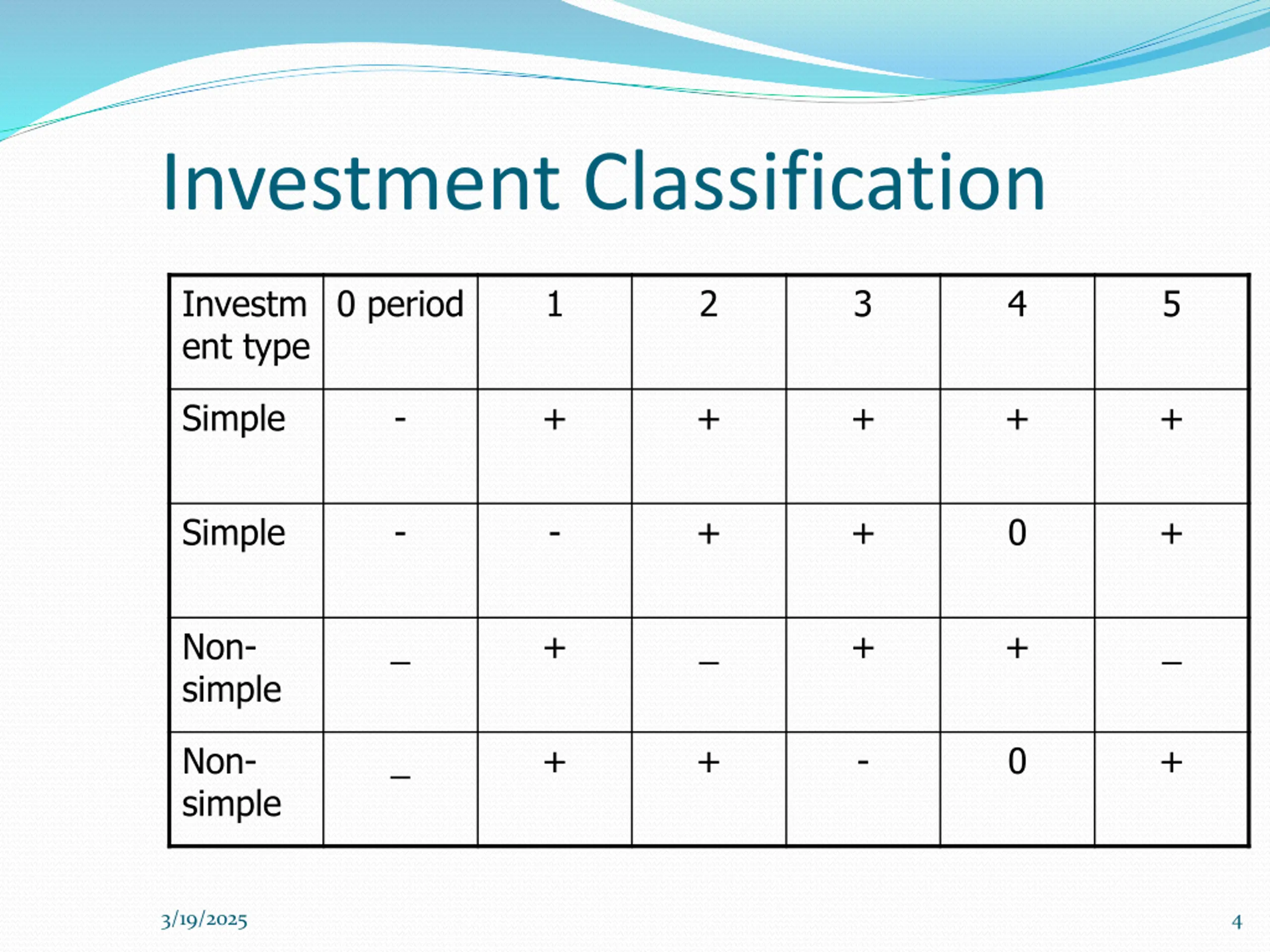 Investment Classification

| Investment type | 0 period | 1 | 2 | 3 | 4 | 5 |
|---|---|---|---|---|---|---|
| Simple | - | + | + | + | + | + |
| Simple | - | - | + | + | 0 | + |
| Non-simple | _ | + | _ | + | + | _ |
| Non-simple | _ | + | + | - | 0 | + |

3/19/2025

4